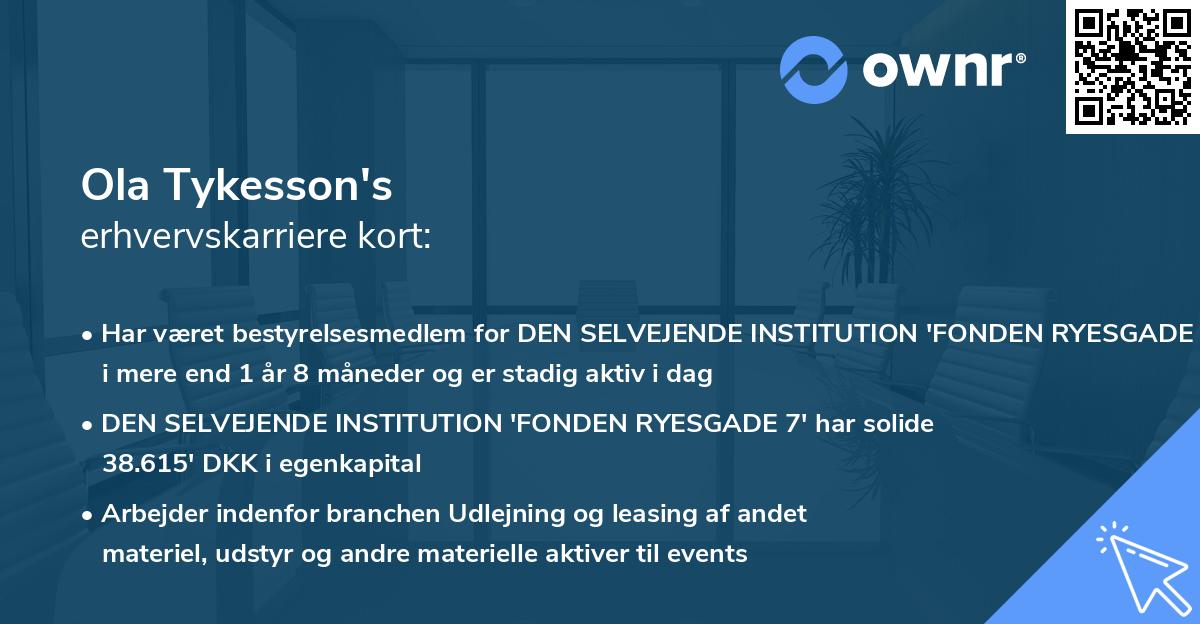 ownr®

Ola Tykesson's
erhvervskarriere kort:

• Har været bestyrelsesmedlem for DEN SELVEJENDE INSTITUTION 'FONDEN RYESGADE i mere end 1 år 8 måneder og er stadig aktiv i dag

• DEN SELVEJENDE INSTITUTION 'FONDEN RYESGADE 7' har solide 38.615' DKK i egenkapital

• Arbejder indenfor branchen Udlejning og leasing af andet materiel, udstyr og andre materielle aktiver til events